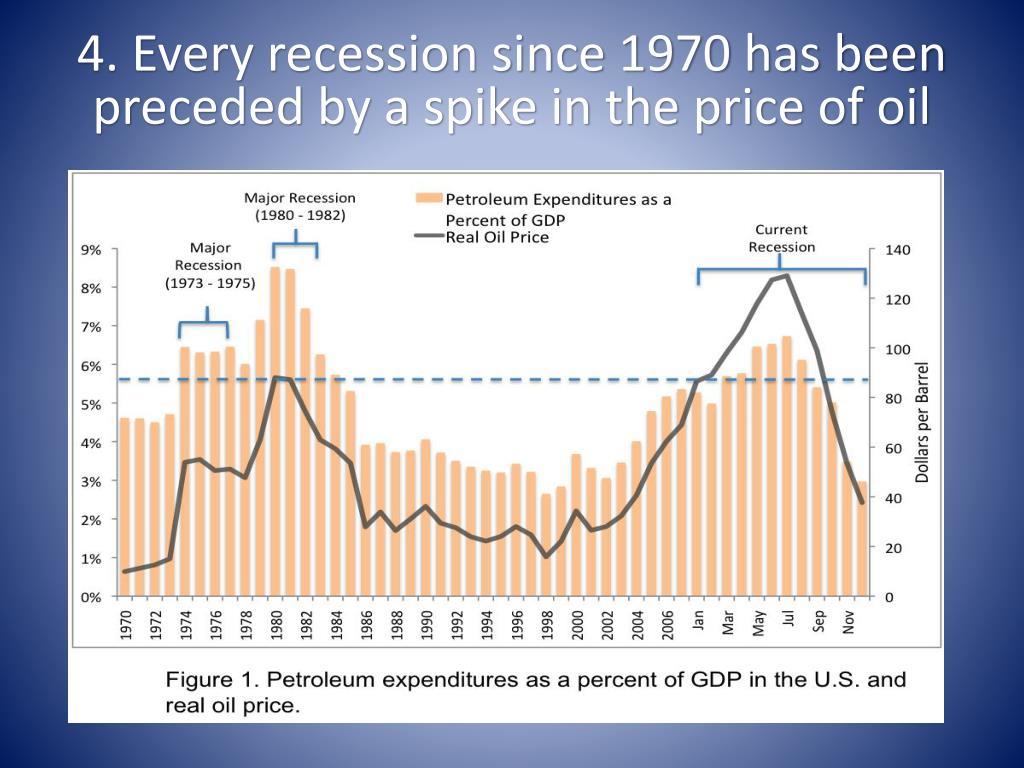 4. Every recession since 1970 has been preceded by a spike in the price of oil

Major Recession (1980 - 1982)

Petroleum Expenditures as a Percent of GDP

Real Oil Price

Major Recession (1973 - 1975)

Current Recession

9%
8%
7%
6%
5%
4%
3%
2%
1%
0%

140
120
100
80
60
40
20
0

Dollars per Barrel

1970 1972 1974 1976 1978 1980 1982 1984 1986 1988 1990 1992 1994 1996 1998 2000 2002 2004 2006 Jan Mar May Jul Sep Nov

Figure 1. Petroleum expenditures as a percent of GDP in the U.S. and real oil price.